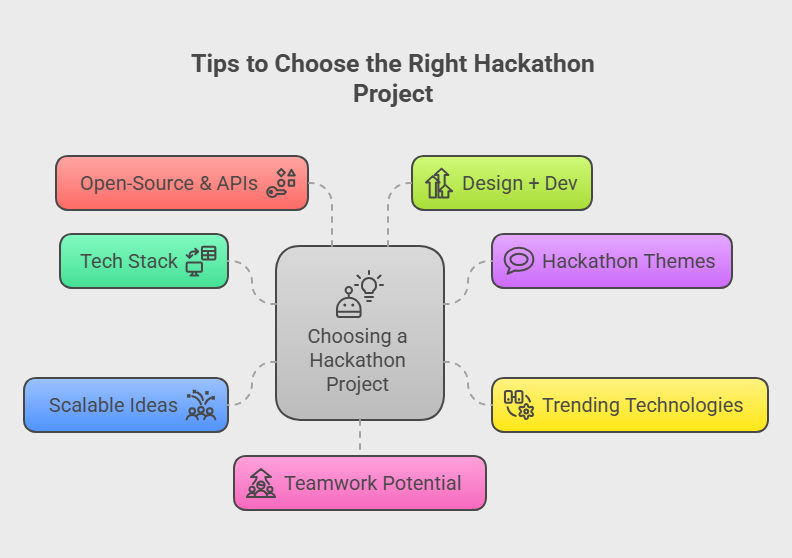 Tips to Choose the Right Hackathon Project

Open-Source & APIs

Design + Dev

Tech Stack

Hackathon Themes

Choosing a Hackathon Project

Scalable Ideas

Trending Technologies

Teamwork Potential